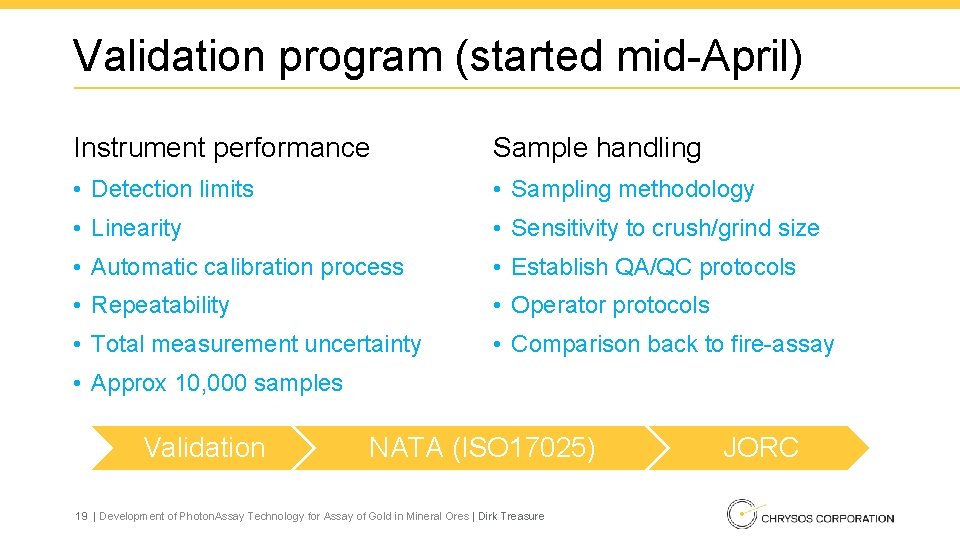 Validation program (started mid-April)

Instrument performance

• Detection limits
• Linearity
• Automatic calibration process
• Repeatability
• Total measurement uncertainty
• Approx 10,000 samples

Sample handling

• Sampling methodology
• Sensitivity to crush/grind size
• Establish QA/QC protocols
• Operator protocols
• Comparison back to fire-assay

Validation

NATA (ISO17025)

JORC

19 | Development of PhotonAssay Technology for Assay of Gold in Mineral Ores | Dirk Treasure

CHRYSOS CORPORATION